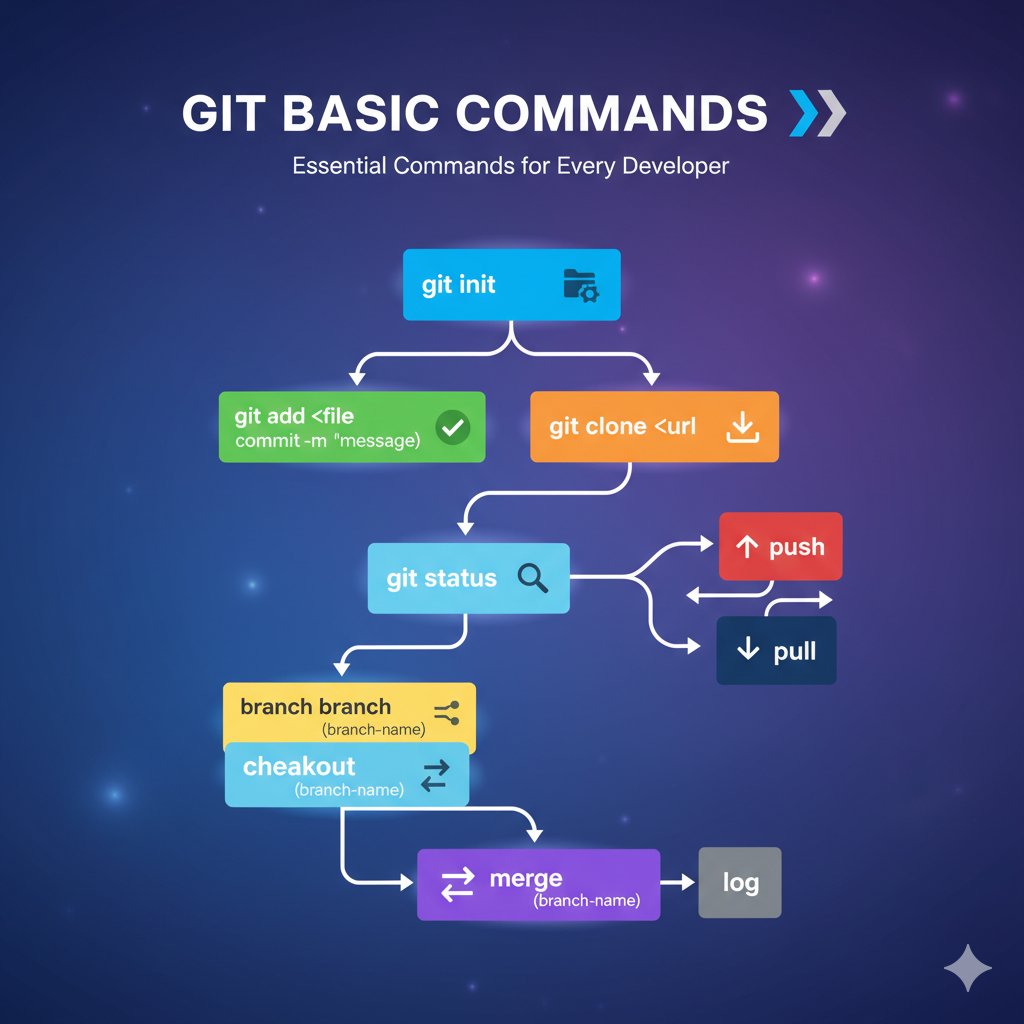 GIT BASIC COMMANDS

Essential Commands for Every Developer

git init

git add <file
commit -m "message)

git clone <url

git status

push

pull

branch branch
(branch-name)

cheakout
(branch-name)

merge
(branch-name)

log